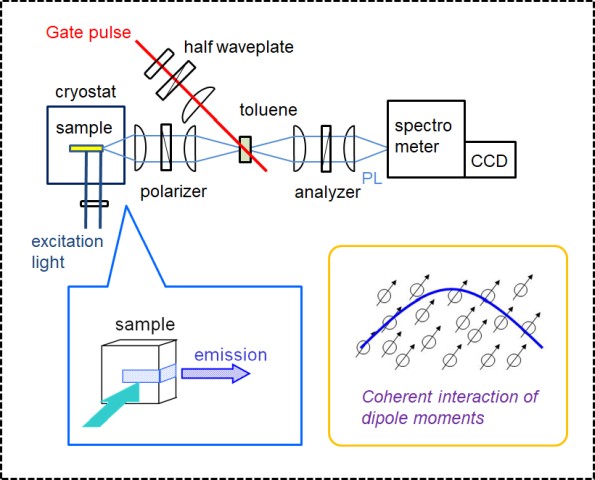 Gate pulse

half waveplate

cryostat

sample

toluene

spectro meter

CCD

polarizer

analyzer

PL

excitation light

sample

emission

Coherent interaction of dipole moments